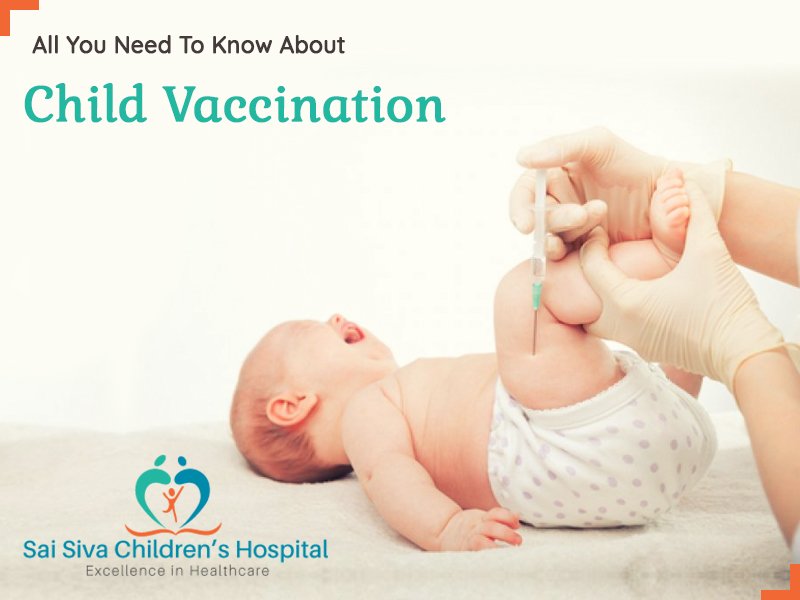 All You Need To Know About

Child Vaccination

Sai Siva Children's Hospital
Excellence in Healthcare